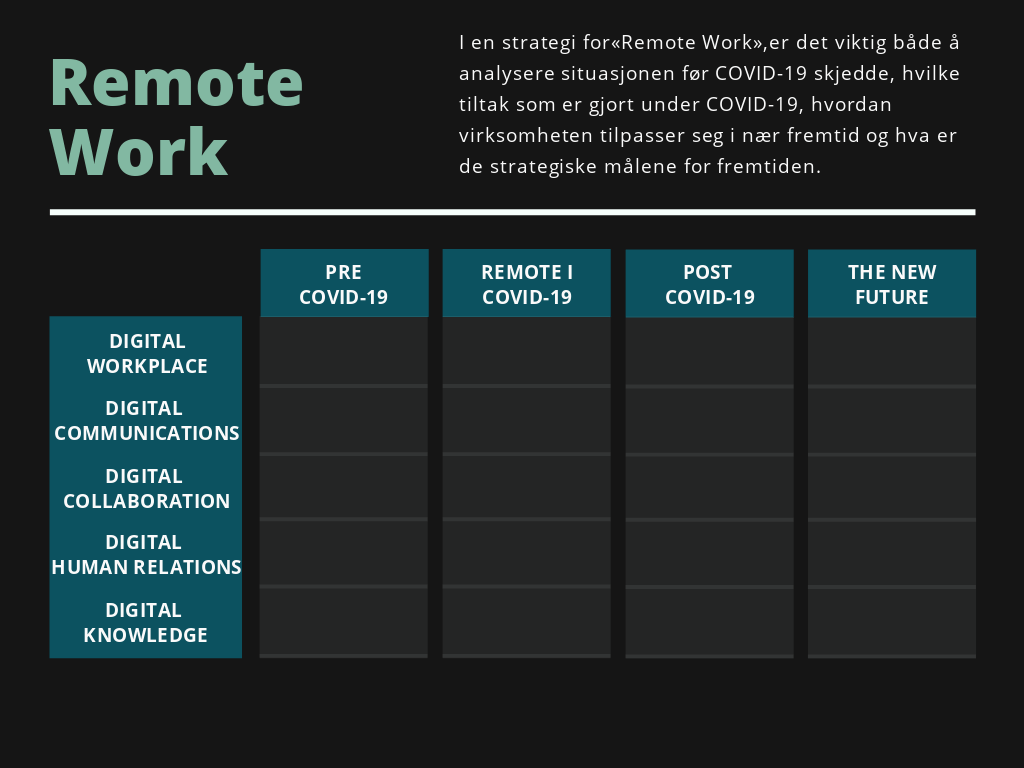 Remote Work

I en strategi for«Remote Work»,er det viktig både å analysere situasjonen før COVID-19 skjedde, hvilke tiltak som er gjort under COVID-19, hvordan virksomheten tilpasser seg i nær fremtid og hva er de strategiske målene for fremtiden.

| | PRE COVID-19 | REMOTE I COVID-19 | POST COVID-19 | THE NEW FUTURE |
|---|---|---|---|---|
| DIGITAL WORKPLACE | | | | |
| DIGITAL COMMUNICATIONS | | | | |
| DIGITAL COLLABORATION | | | | |
| DIGITAL HUMAN RELATIONS | | | | |
| DIGITAL KNOWLEDGE | | | | |